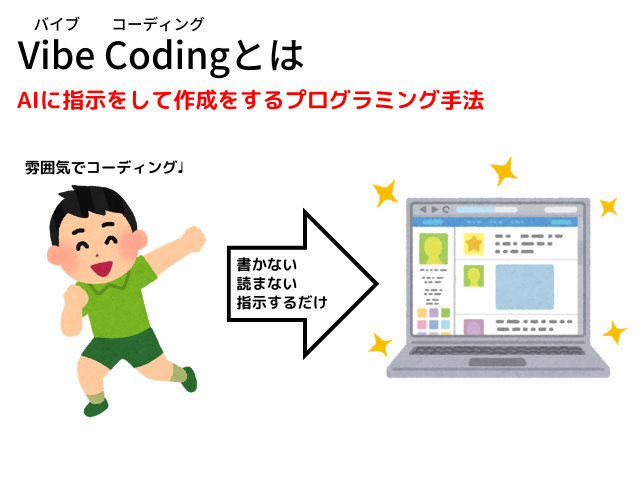 バイブ　コーディング
Vibe Codingとは

AIに指示をして作成をするプログラミング手法

雰囲気でコーディング♪

書かない
読まない
指示するだけ